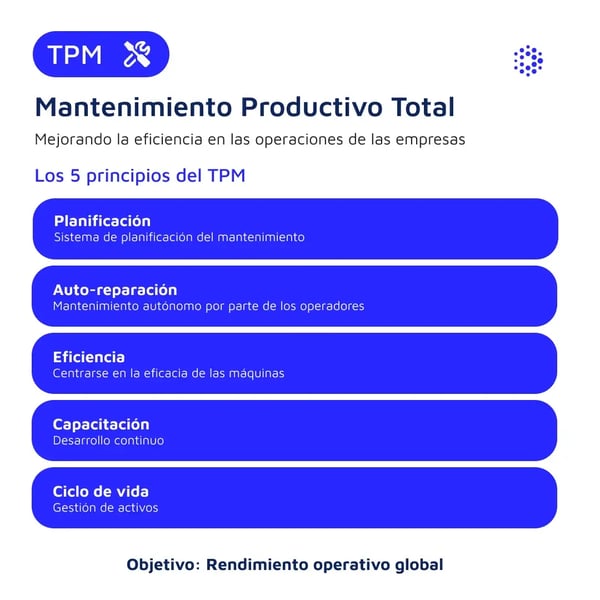 TPM

Mantenimiento Productivo Total

Mejorando la eficiencia en las operaciones de las empresas

Los 5 principios del TPM

Planificación
Sistema de planificación del mantenimiento

Auto-reparación
Mantenimiento autónomo por parte de los operadores

Eficiencia
Centrarse en la eficacia de las máquinas

Capacitación
Desarrollo continuo

Ciclo de vida
Gestión de activos

Objetivo: Rendimiento operativo global